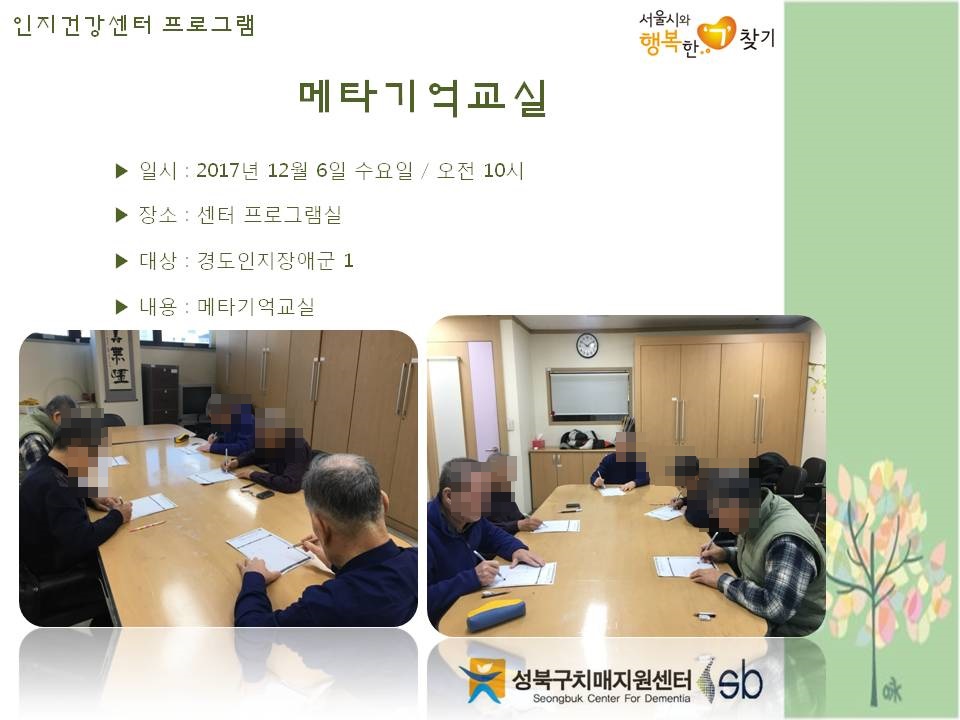 인지건강센터 프로그램

서울시와 행복한 찾기

메타기억교실

▶ 일시 : 2017년 12월 6일 수요일 / 오전 10시

▶ 장소 : 센터 프로그램실

▶ 대상 : 경도인지장애군 1

▶ 내용 : 메타기억교실

성북구치매지원센터
Seongbuk Center For Dementia
sb